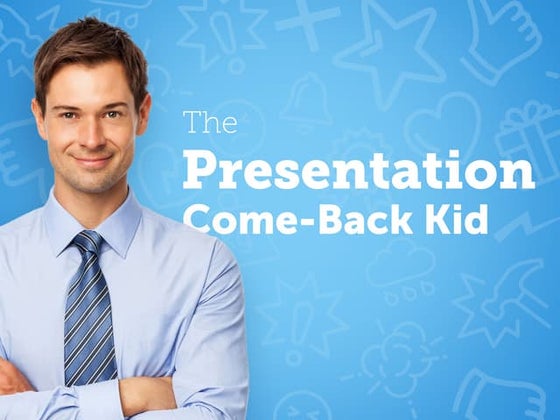 The
Presentation
Come-Back Kid